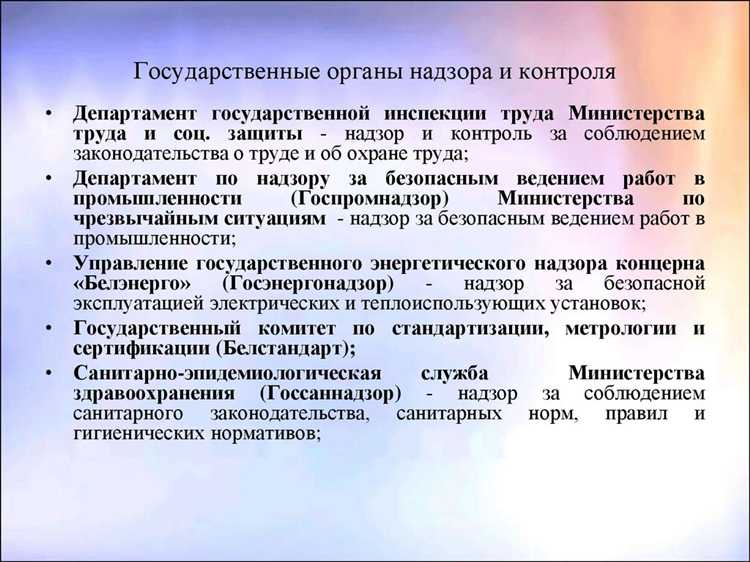 Государственные органы надзора и контроля

• Департамент государственной инспекции труда Министерства труда и соц. защиты - надзор и контроль за соблюдением законодательства о труде и об охране труда;
• Департамент по надзору за безопасным ведением работ в промышленности (Госпромнадзор) Министерства по чрезвычайным ситуациям - надзор за безопасным ведением работ в промышленности;
• Управление государственного энергетического надзора концерна «Белэнерго» (Госэнергонадзор) - надзор за безопасной эксплуатацией электрических и теплоиспользующих установок;
• Государственный комитет по стандартизации, метрологии и сертификации (Белстандарт);
• Санитарно-эпидемиологическая служба Министерства здравоохранения (Госсаннадзор) - надзор за соблюдением санитарного законодательства, санитарных норм, правил и гигиенических нормативов;